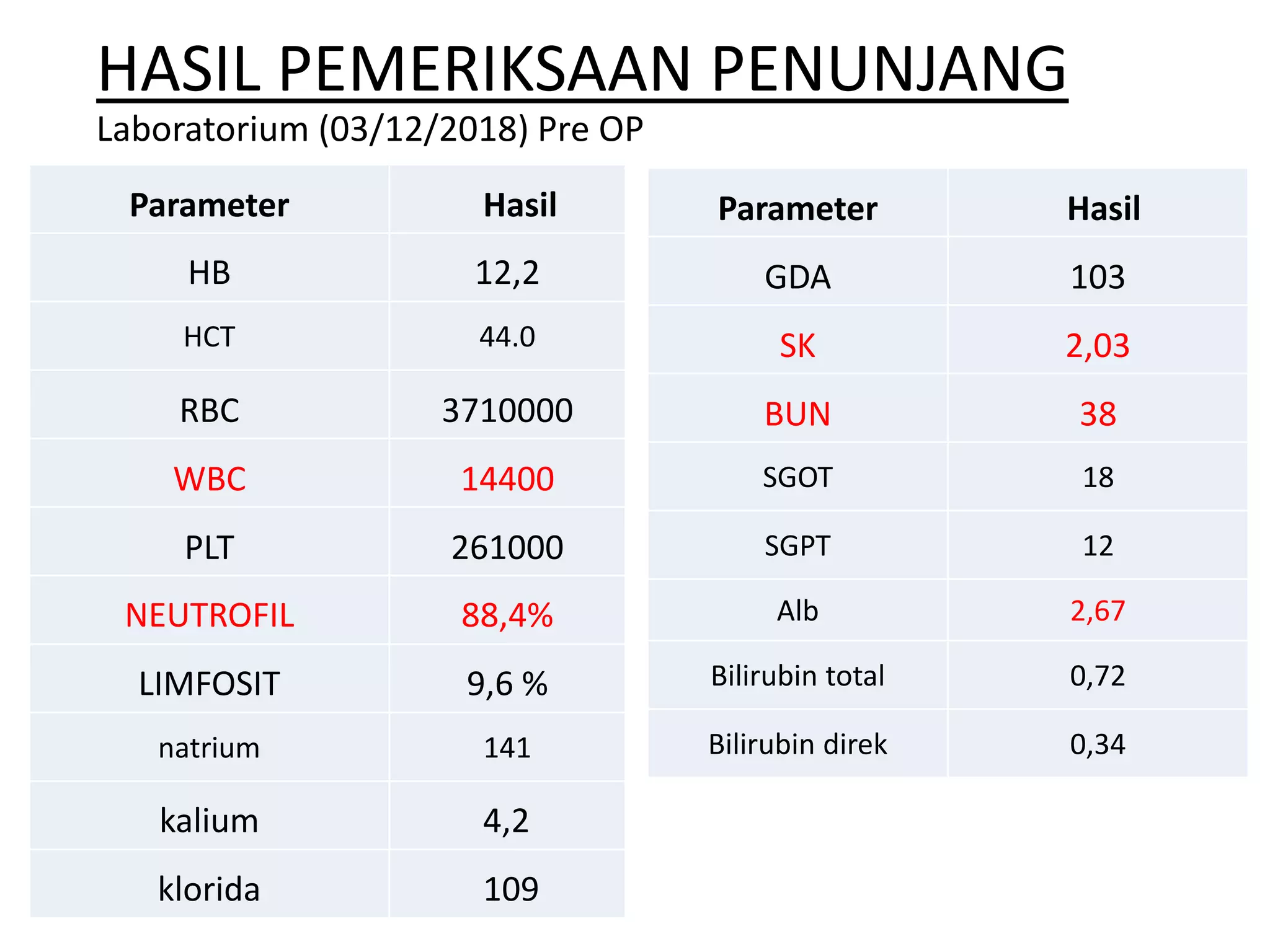 HASIL PEMERIKSAAN PENUNJANG

Laboratorium (03/12/2018) Pre OP

| Parameter | Hasil |
|---|---|
| HB | 12,2 |
| HCT | 44.0 |
| RBC | 3710000 |
| WBC | 14400 |
| PLT | 261000 |
| NEUTROFIL | 88,4% |
| LIMFOSIT | 9,6 % |
| natrium | 141 |
| kalium | 4,2 |
| klorida | 109 |

| Parameter | Hasil |
|---|---|
| GDA | 103 |
| SK | 2,03 |
| BUN | 38 |
| SGOT | 18 |
| SGPT | 12 |
| Alb | 2,67 |
| Bilirubin total | 0,72 |
| Bilirubin direk | 0,34 |